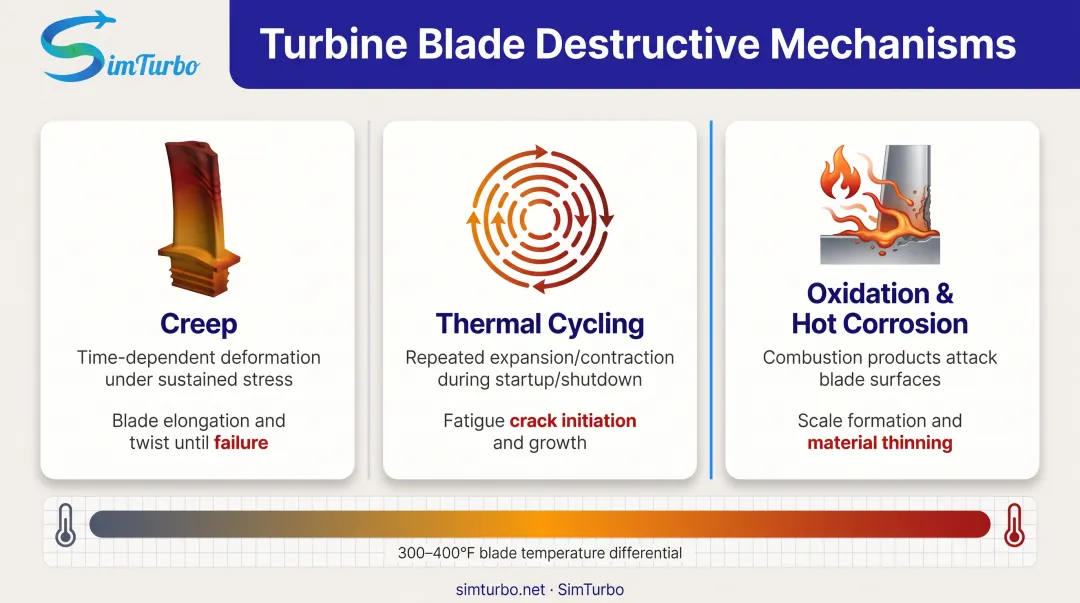 SimTurbo

Turbine Blade Destructive Mechanisms

Creep

Time-dependent deformation under sustained stress

Blade elongation and twist until failure

Thermal Cycling

Repeated expansion/contraction during startup/shutdown

Fatigue crack initiation and growth

Oxidation & Hot Corrosion

Combustion products attack blade surfaces

Scale formation and material thinning

300–400°F blade temperature differential

simturbo.net · SimTurbo